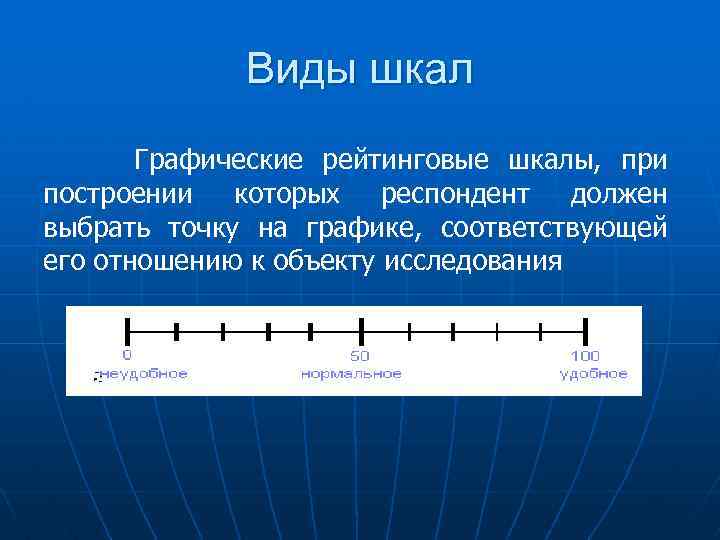 Виды шкал

Графические рейтинговые шкалы, при построении которых респондент должен выбрать точку на графике, соответствующей его отношению к объекту исследования

0
неудобное

50
нормальное

100
удобное